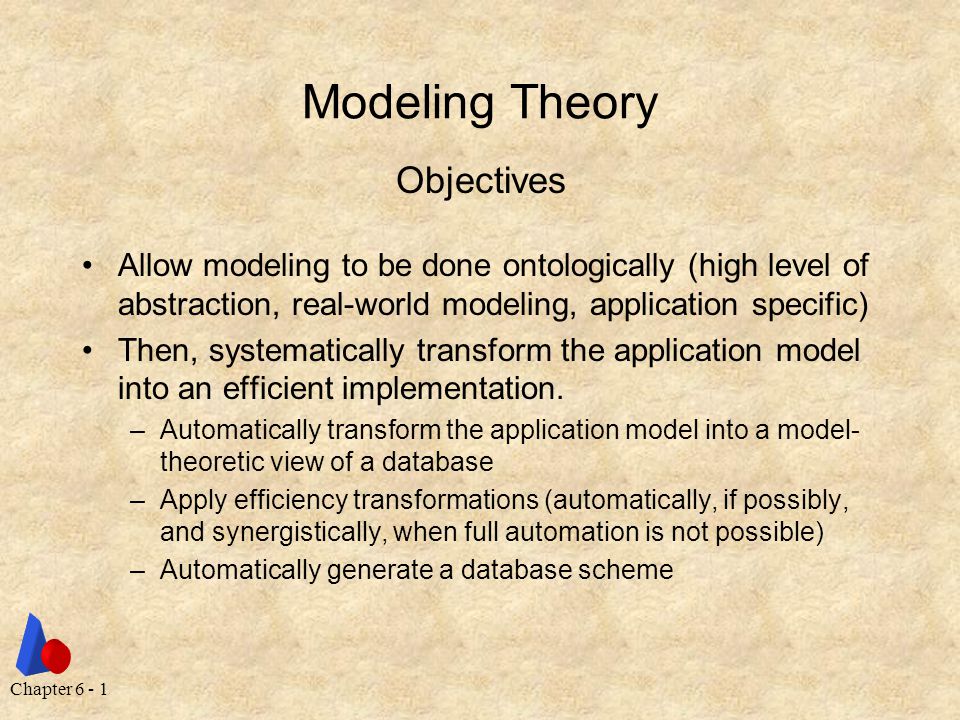 Modeling Theory

Objectives

• Allow modeling to be done ontologically (high level of abstraction, real-world modeling, application specific)
• Then, systematically transform the application model into an efficient implementation.
– Automatically transform the application model into a model-theoretic view of a database
– Apply efficiency transformations (automatically, if possibly, and synergistically, when full automation is not possible)
– Automatically generate a database scheme

Chapter 6 - 1